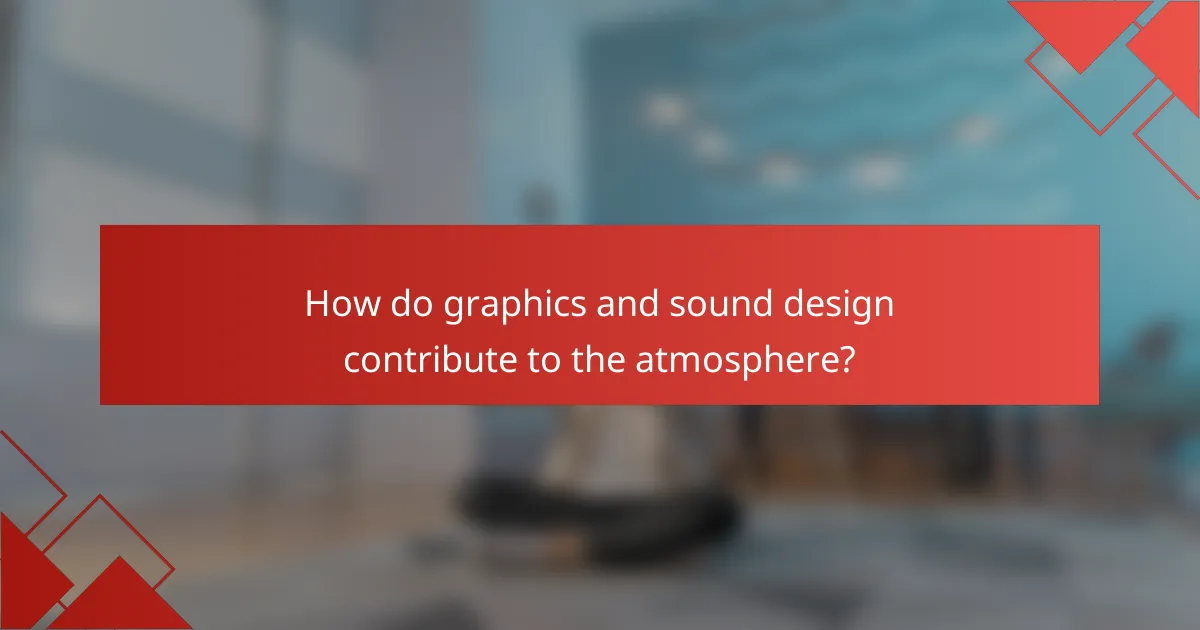 How do graphics and sound design contribute to the atmosphere?